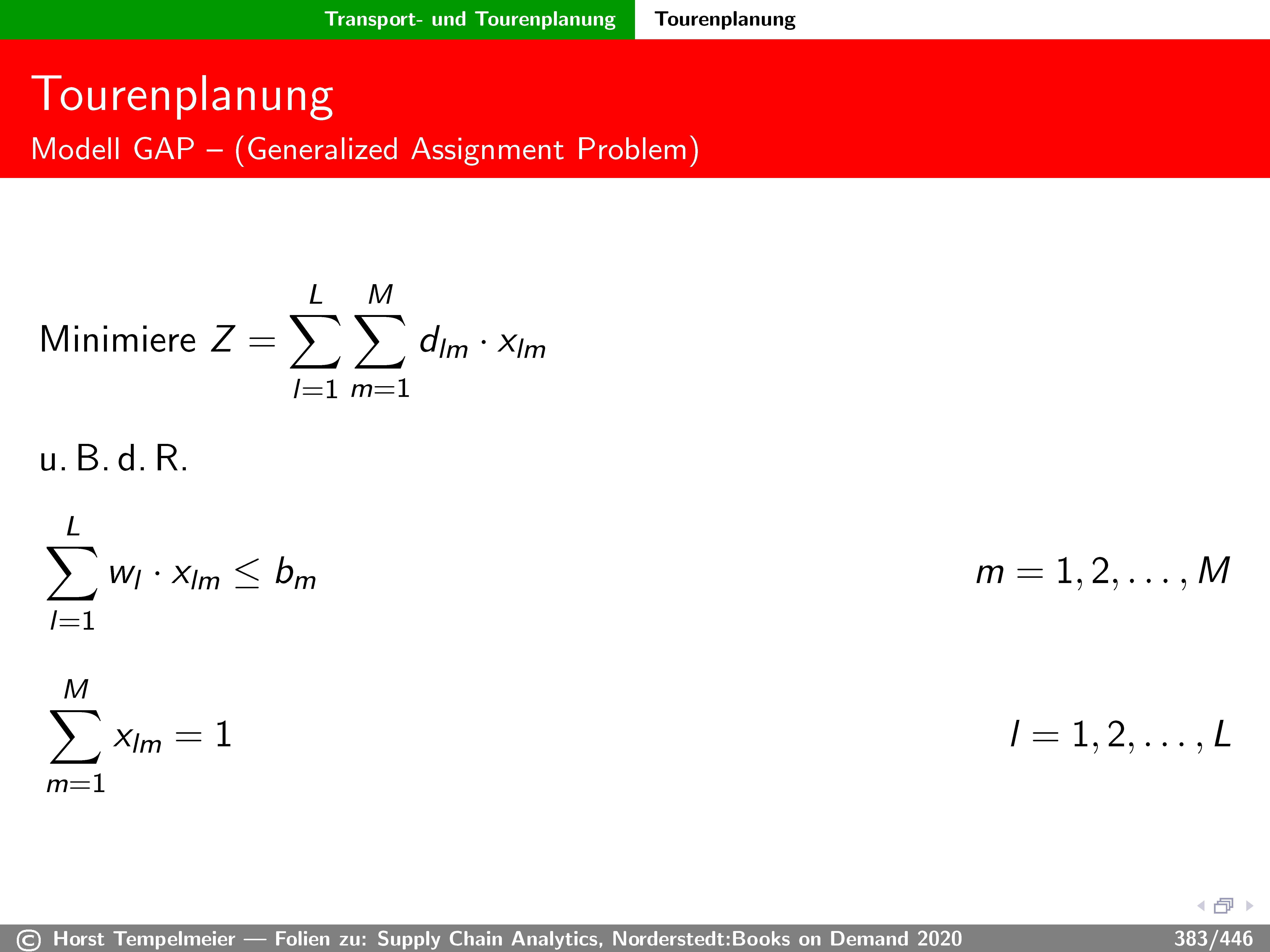 Transport- und Tourenplanung Tourenplanung

Tourenplanung
Modell GAP – (Generalized Assignment Problem)

Minimiere $Z = \sum_{l=1}^{L} \sum_{m=1}^{M} d_{lm} \cdot x_{lm}$

u. B. d. R.

$\sum_{l=1}^{L} w_l \cdot x_{lm} \leq b_m$ $m = 1, 2, \ldots, M$

$\sum_{m=1}^{M} x_{lm} = 1$ $l = 1, 2, \ldots, L$

© Horst Tempelmeier — Folien zu: Supply Chain Analytics, Norderstedt:Books on Demand 2020 383/446